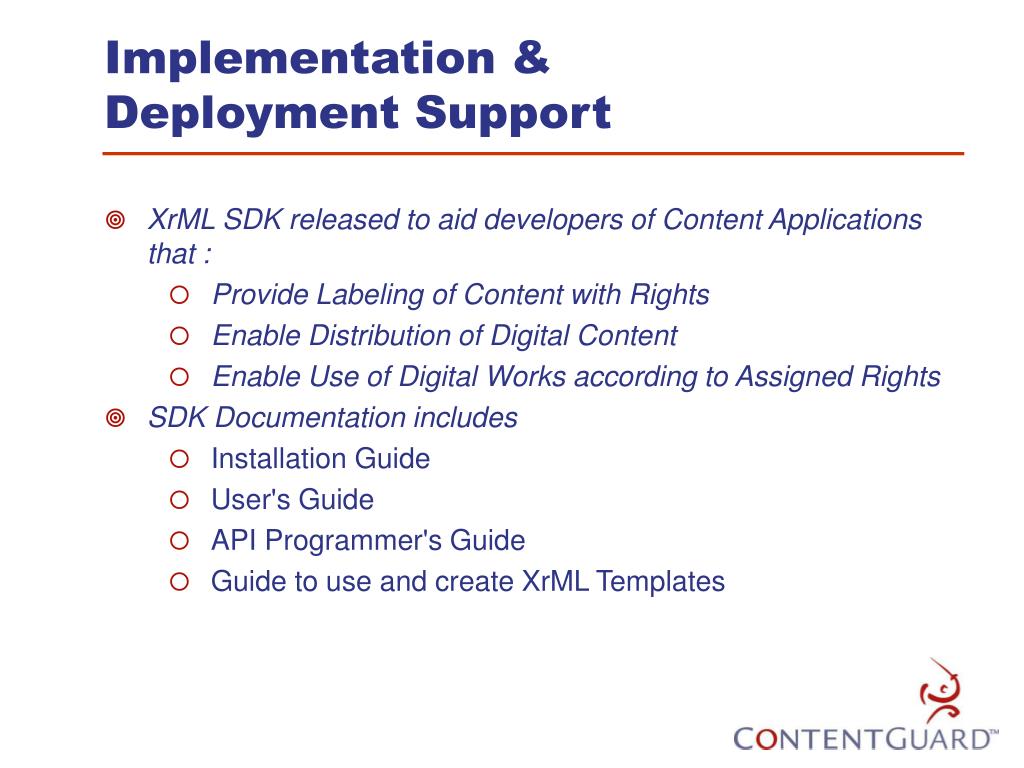 Implementation &
Deployment Support

XrML SDK released to aid developers of Content Applications that :

Provide Labeling of Content with Rights

Enable Distribution of Digital Content

Enable Use of Digital Works according to Assigned Rights

SDK Documentation includes

Installation Guide

User's Guide

API Programmer's Guide

Guide to use and create XrML Templates

CONTENTGUARD™